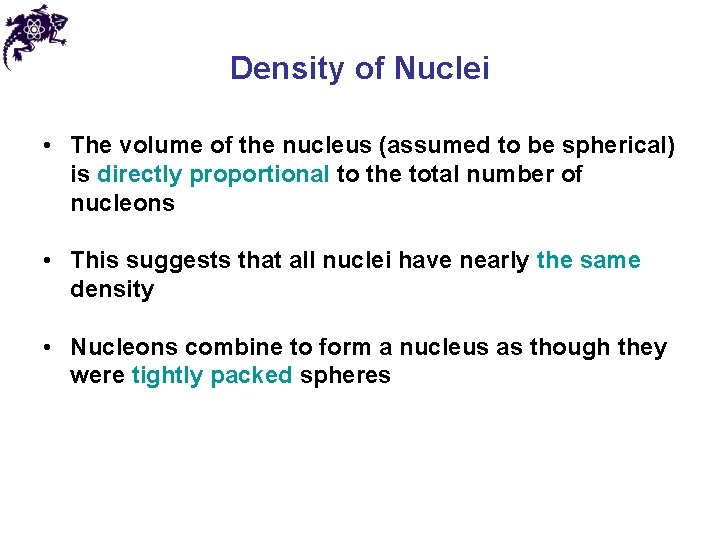 Density of Nuclei

• The volume of the nucleus (assumed to be spherical) is directly proportional to the total number of nucleons

• This suggests that all nuclei have nearly the same density

• Nucleons combine to form a nucleus as though they were tightly packed spheres